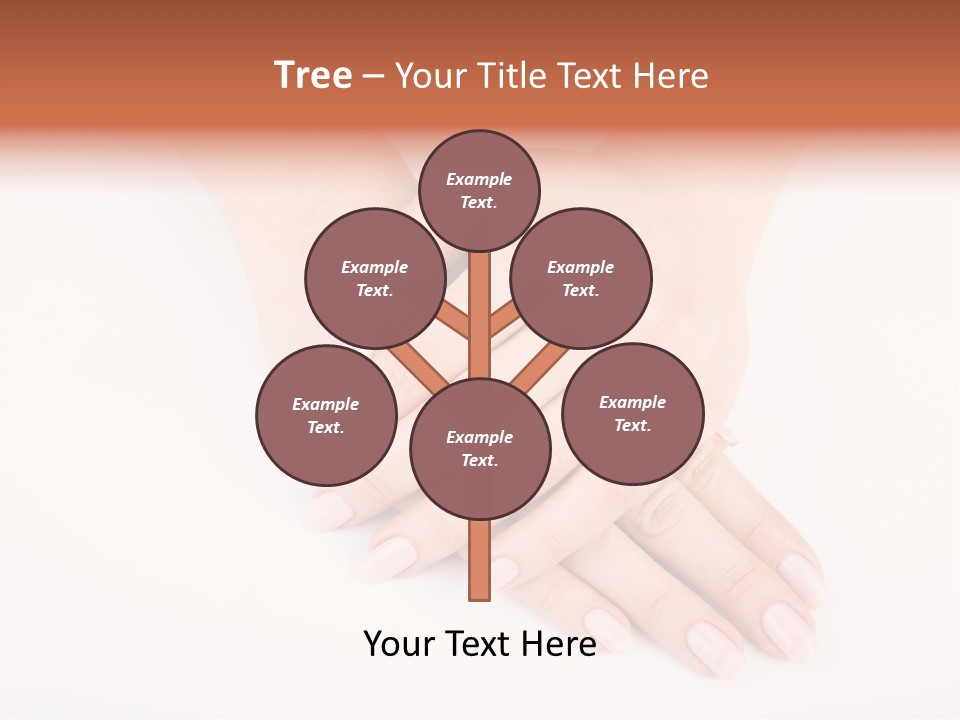 Tree – Your Title Text Here

Example Text.

Example Text.

Example Text.

Example Text.

Example Text.

Example Text.

Your Text Here